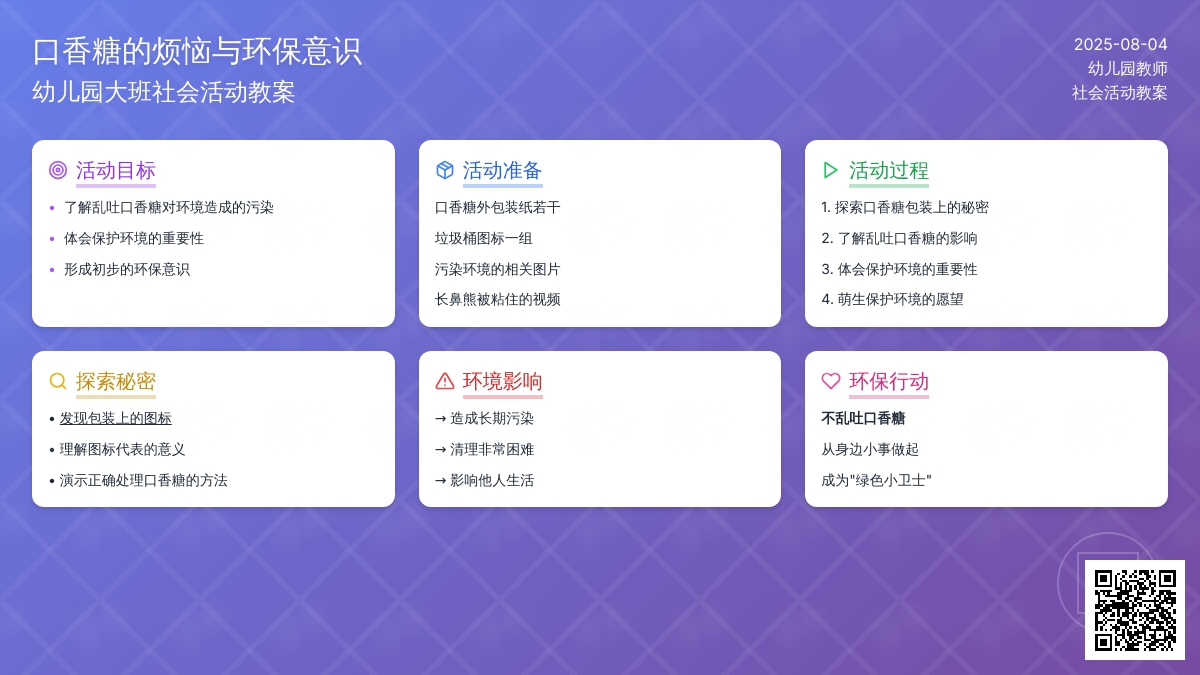 口香糖的烦恼与环保意识
幼儿园大班社会活动教案

2025-08-04
幼儿园教师
社会活动教案

活动目标
• 了解乱吐口香糖对环境造成的污染
• 体会保护环境的重要性
• 形成初步的环保意识

活动准备
口香糖外包装纸若干
垃圾桶图标一组
污染环境的相关图片
长鼻熊被粘住的视频

活动过程
1. 探索口香糖包装上的秘密
2. 了解乱吐口香糖的影响
3. 体会保护环境的重要性
4. 萌生保护环境的愿望

探索秘密
• 发现包装上的图标
• 理解图标代表的意义
• 演示正确处理口香糖的方法

环境影响
→ 造成长期污染
→ 清理非常困难
→ 影响他人生活

环保行动
不乱吐口香糖
从身边小事做起
成为"绿色小卫士"